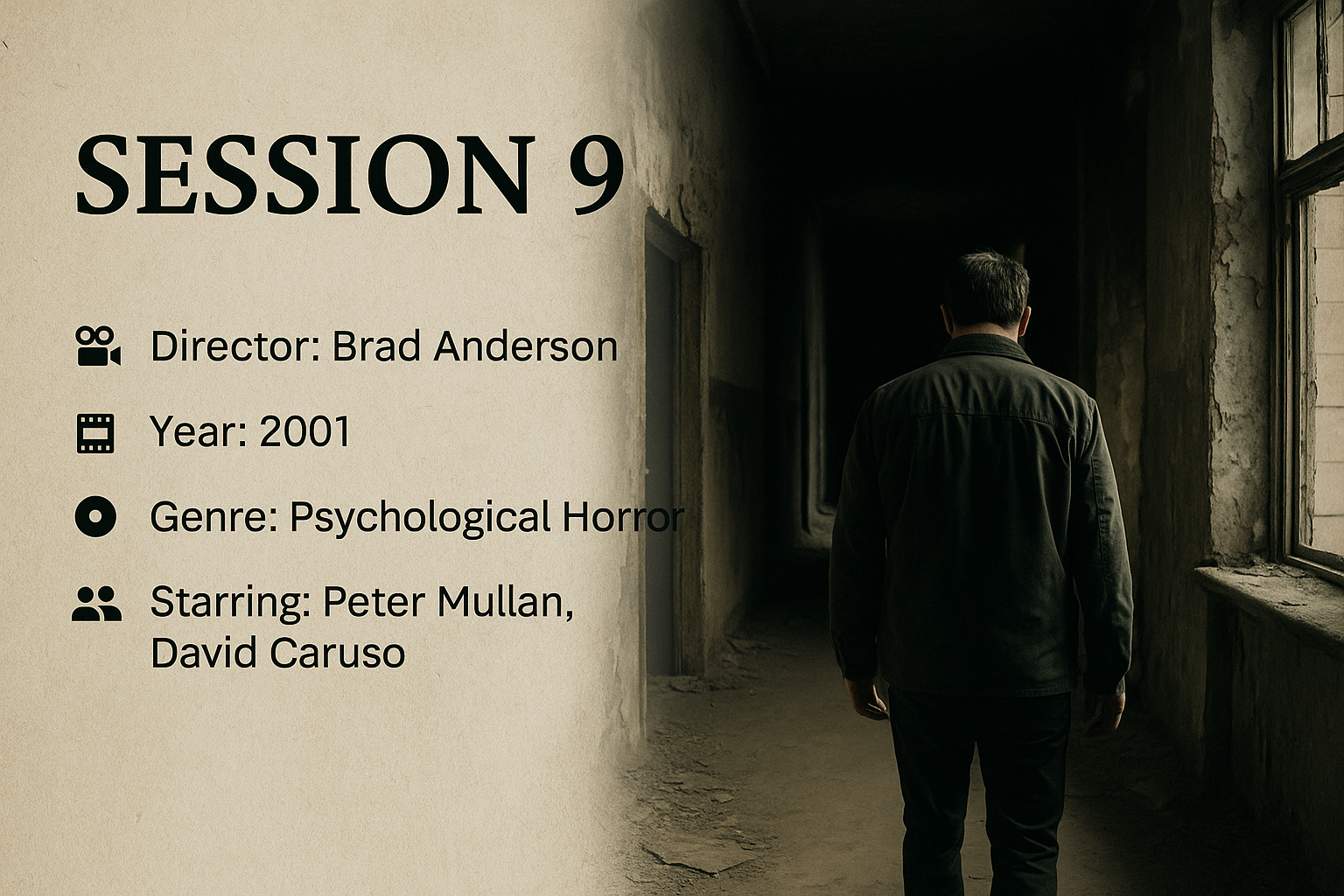 SESSION 9

Director: Brad Anderson

Year: 2001

Genre: Psychological Horror

Starring: Peter Mullan, David Caruso